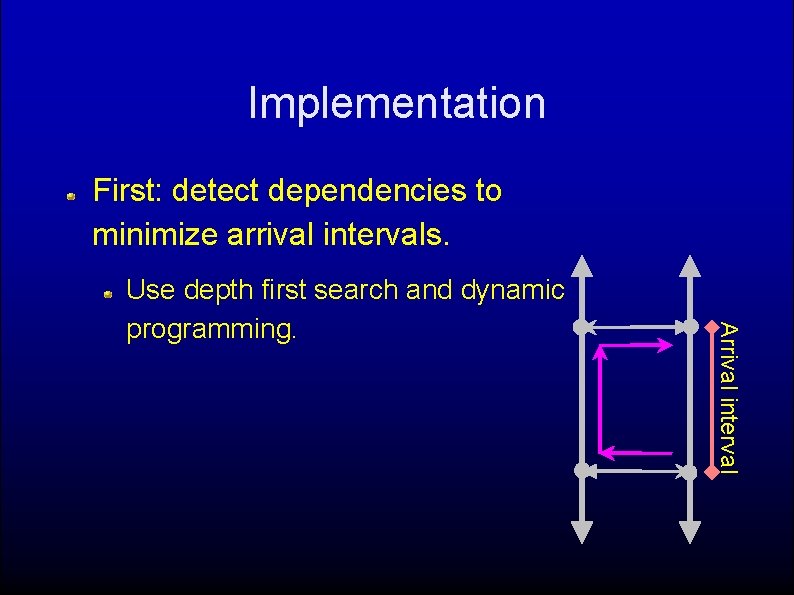 Implementation

First: detect dependencies to minimize arrival intervals.

Use depth first search and dynamic programming.

Arrival interval